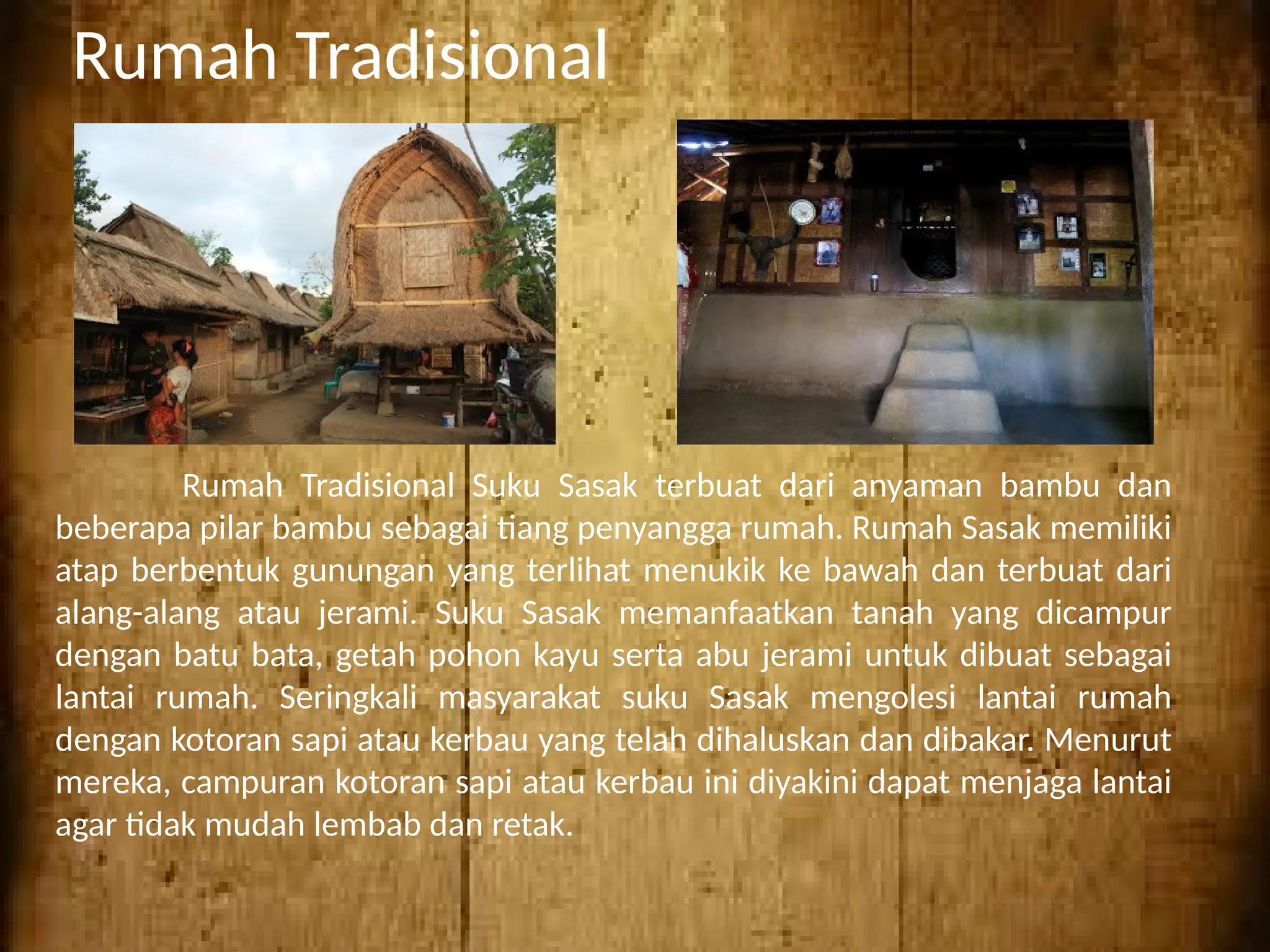 Rumah Tradisional

Rumah Tradisional Suku Sasak terbuat dari anyaman bambu dan beberapa pilar bambu sebagai tiang penyangga rumah. Rumah Sasak memiliki atap berbentuk gunungan yang terlihat menukik ke bawah dan terbuat dari alang-alang atau jerami. Suku Sasak memanfaatkan tanah yang dicampur dengan batu bata, getah pohon kayu serta abu jerami untuk dibuat sebagai lantai rumah. Seringkali masyarakat suku Sasak mengolesi lantai rumah dengan kotoran sapi atau kerbau yang telah dihaluskan dan dibakar. Menurut mereka, campuran kotoran sapi atau kerbau ini diyakini dapat menjaga lantai agar tidak mudah lembab dan retak.